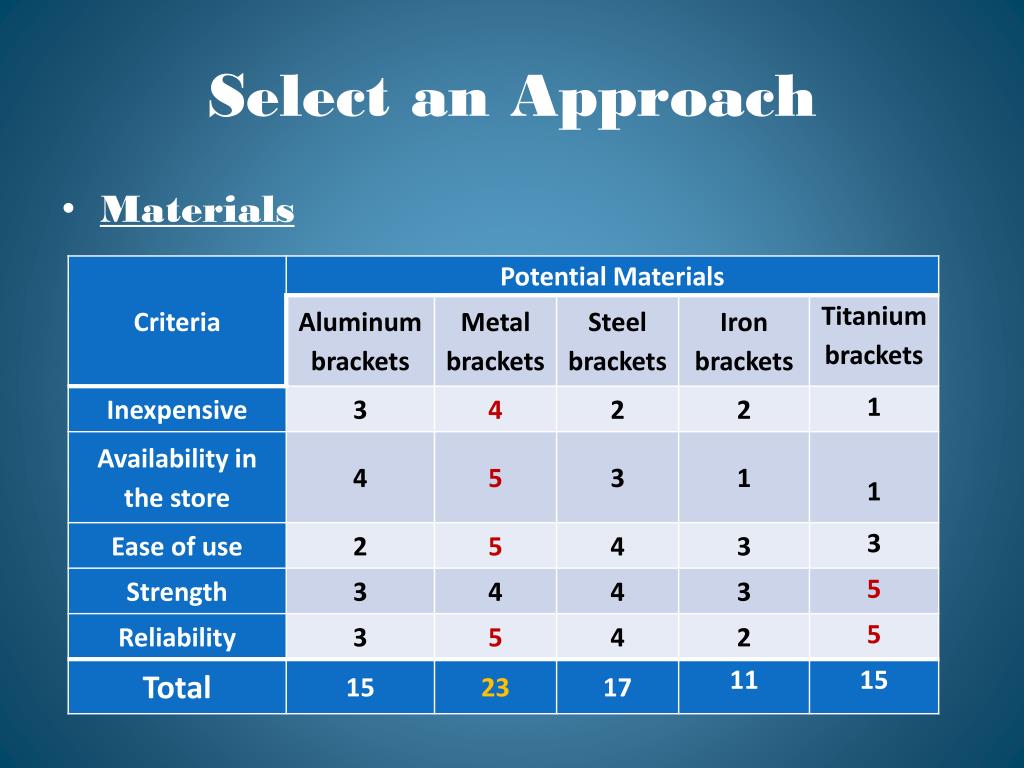 Select an Approach

• Materials

| Criteria | Potential Materials | | | | |
|---|---|---|---|---|---|
| | Aluminum brackets | Metal brackets | Steel brackets | Iron brackets | Titanium brackets |
| Inexpensive | 3 | 4 | 2 | 2 | 1 |
| Availability in the store | 4 | 5 | 3 | 1 | 1 |
| Ease of use | 2 | 5 | 4 | 3 | 3 |
| Strength | 3 | 4 | 4 | 3 | 5 |
| Reliability | 3 | 5 | 4 | 2 | 5 |
| Total | 15 | 23 | 17 | 11 | 15 |